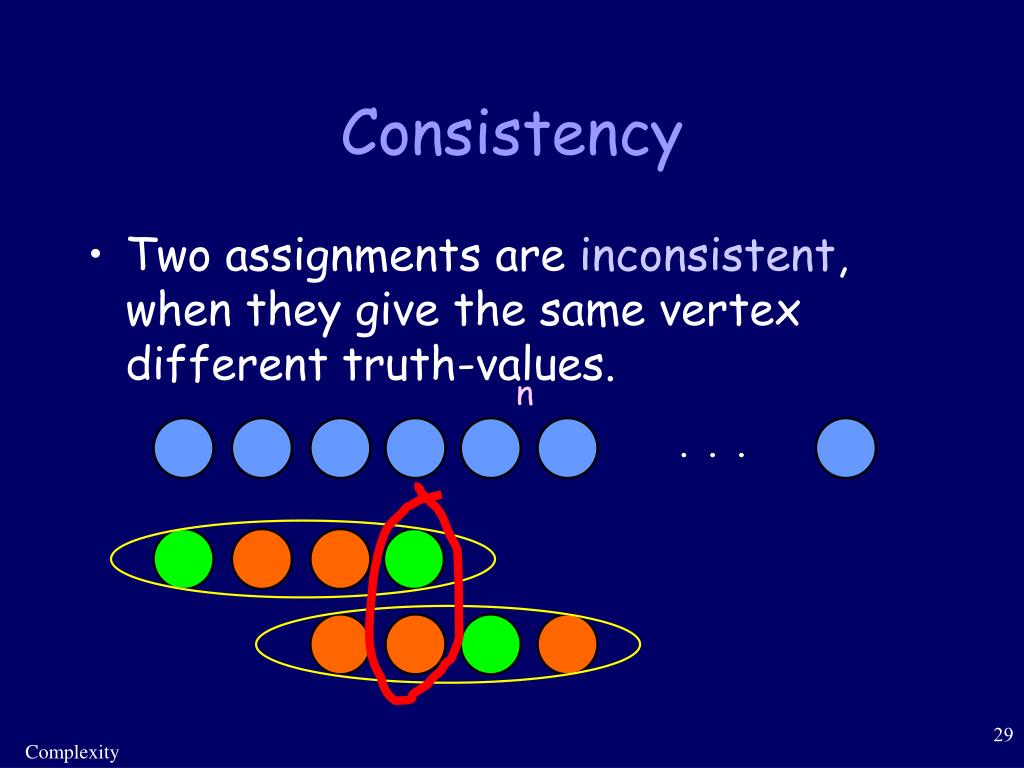 Consistency

• Two assignments are inconsistent, when they give the same vertex different truth-values.

n

. . .

Complexity

29